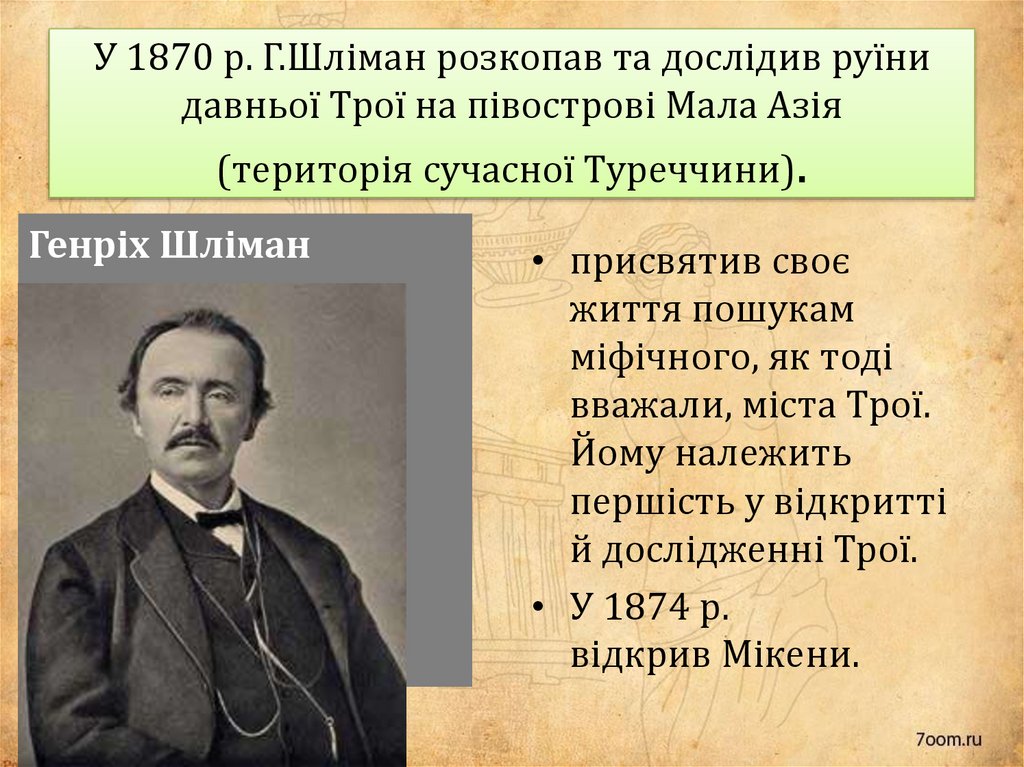 У 1870 р. Г.Шліман розкопав та дослідив руїни давньої Трої на півострові Мала Азія

(територія сучасної Туреччини).

Генріх Шліман

• присвятив своє життя пошукам міфічного, як тоді вважали, міста Трої. Йому належить першість у відкритті й дослідженні Трої.

• У 1874 р. відкрив Мікени.

7oom.ru